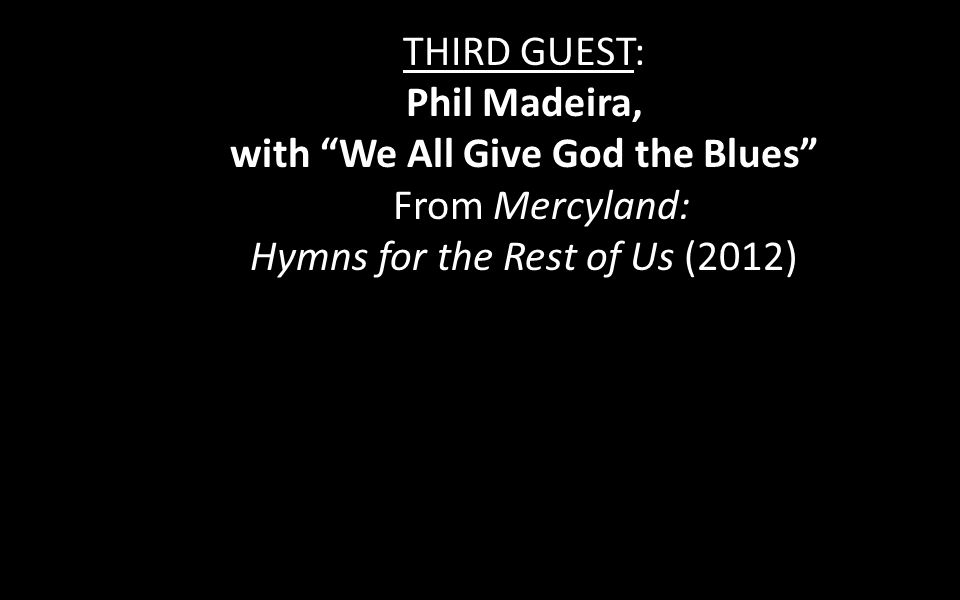 THIRD GUEST:
Phil Madeira,
with “We All Give God the Blues”
From Mercyland:
Hymns for the Rest of Us (2012)